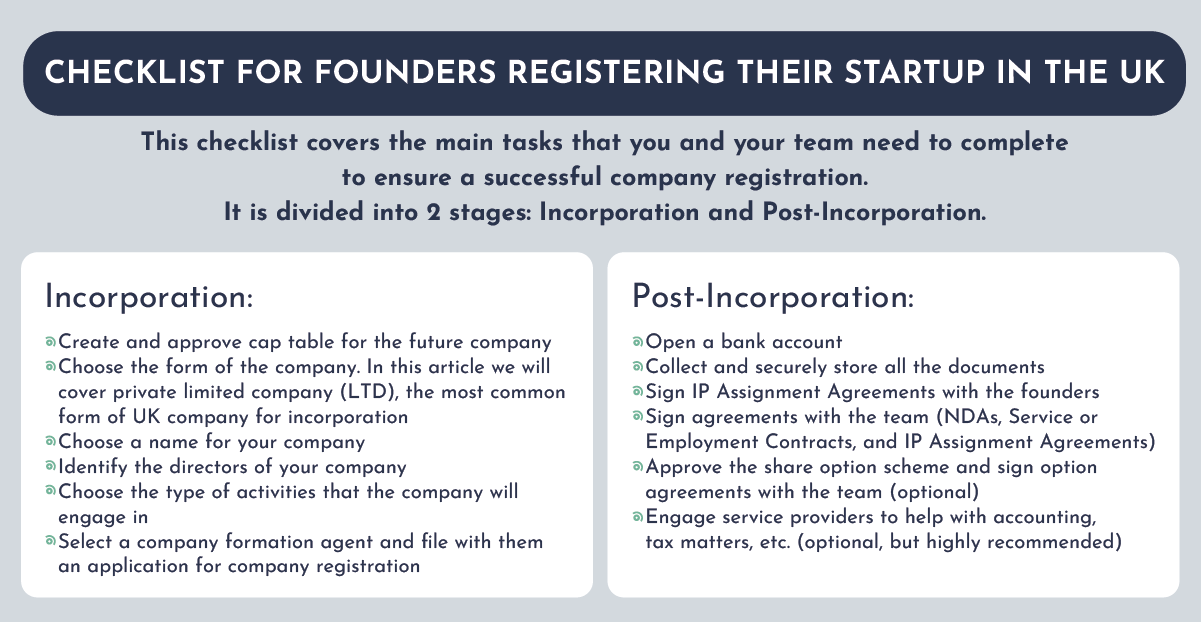 CHECKLIST FOR FOUNDERS REGISTERING THEIR STARTUP IN THE UK

This checklist covers the main tasks that you and your team need to complete to ensure a successful company registration.
It is divided into 2 stages: Incorporation and Post-Incorporation.

Incorporation:

Create and approve cap table for the future company
Choose the form of the company. In this article we will cover private limited company (LTD), the most common form of UK company for incorporation
Choose a name for your company
Identify the directors of your company
Choose the type of activities that the company will engage in
Select a company formation agent and file with them an application for company registration

Post-Incorporation:

Open a bank account
Collect and securely store all the documents
Sign IP Assignment Agreements with the founders
Sign agreements with the team (NDAs, Service or Employment Contracts, and IP Assignment Agreements)
Approve the share option scheme and sign option agreements with the team (optional)
Engage service providers to help with accounting, tax matters, etc. (optional, but highly recommended)